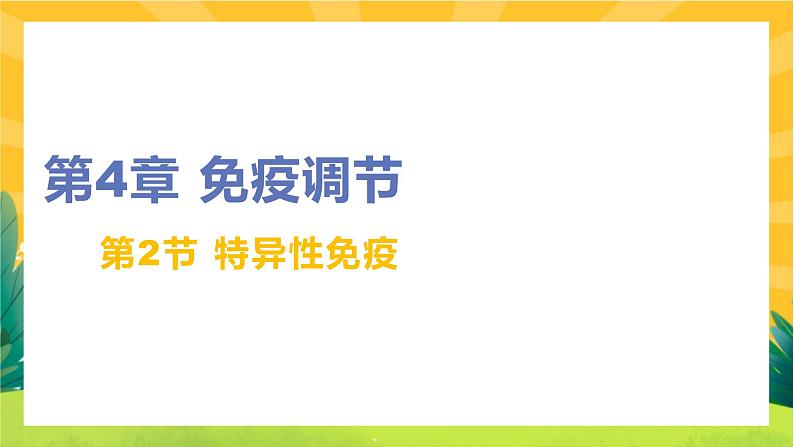 第4章 免疫调节

第2节 特异性免疫